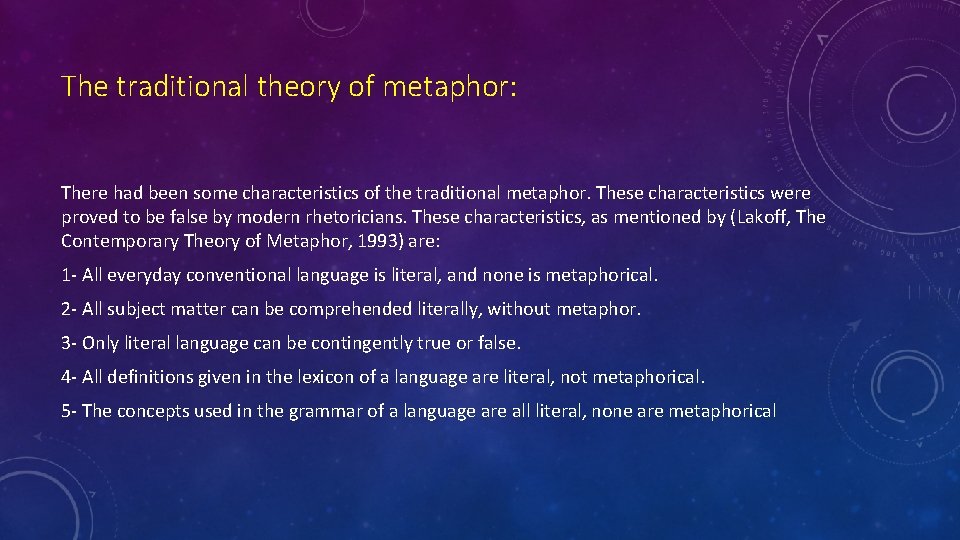 The traditional theory of metaphor:

There had been some characteristics of the traditional metaphor. These characteristics were proved to be false by modern rhetoricians. These characteristics, as mentioned by (Lakoff, The Contemporary Theory of Metaphor, 1993) are:

1- All everyday conventional language is literal, and none is metaphorical.

2- All subject matter can be comprehended literally, without metaphor.

3- Only literal language can be contingently true or false.

4- All definitions given in the lexicon of a language are literal, not metaphorical.

5- The concepts used in the grammar of a language are all literal, none are metaphorical